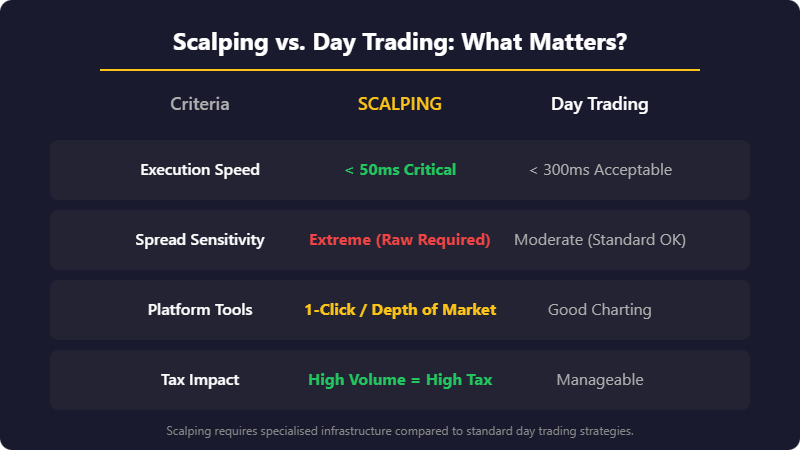 Scalping vs. Day Trading: What Matters?

| Criteria | SCALPING | Day Trading |
|---|---|---|
| Execution Speed | < 50ms Critical | < 300ms Acceptable |
| Spread Sensitivity | Extreme (Raw Required) | Moderate (Standard OK) |
| Platform Tools | 1-Click / Depth of Market | Good Charting |
| Tax Impact | High Volume = High Tax | Manageable |

Scalping requires specialised infrastructure compared to standard day trading strategies.